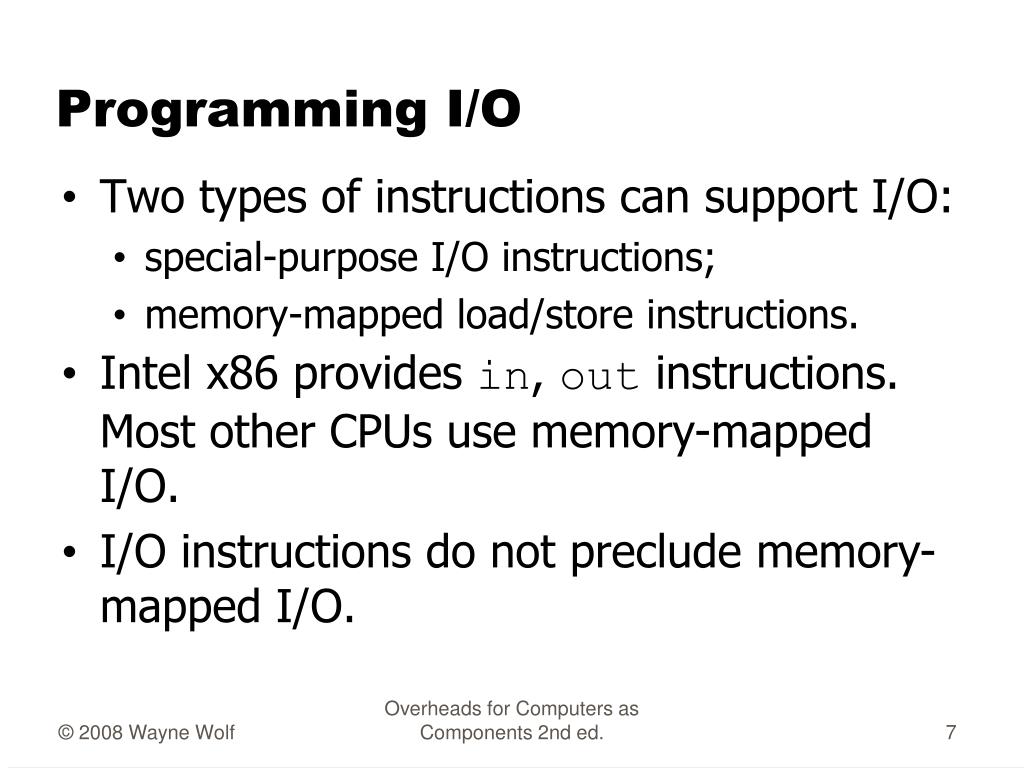 Programming I/O

• Two types of instructions can support I/O:
  • special-purpose I/O instructions;
  • memory-mapped load/store instructions.
• Intel x86 provides in, out instructions. Most other CPUs use memory-mapped I/O.
• I/O instructions do not preclude memory-mapped I/O.

© 2008 Wayne Wolf

Overheads for Computers as Components 2nd ed.

7